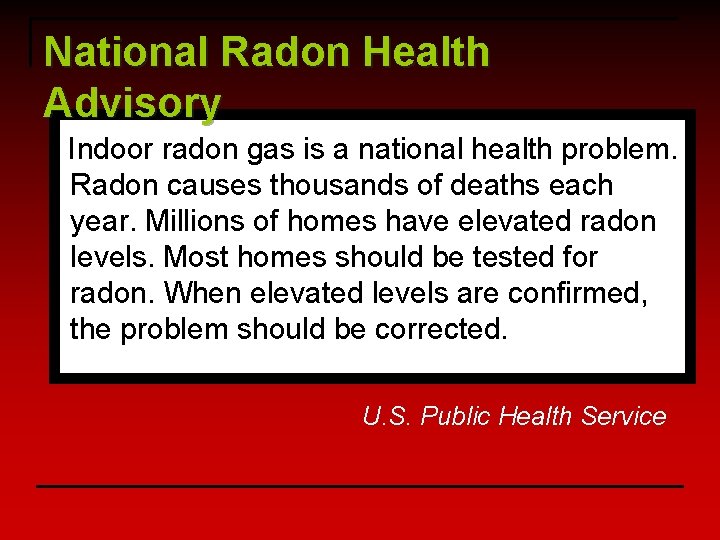 National Radon Health Advisory

Indoor radon gas is a national health problem. Radon causes thousands of deaths each year. Millions of homes have elevated radon levels. Most homes should be tested for radon. When elevated levels are confirmed, the problem should be corrected.

U.S. Public Health Service